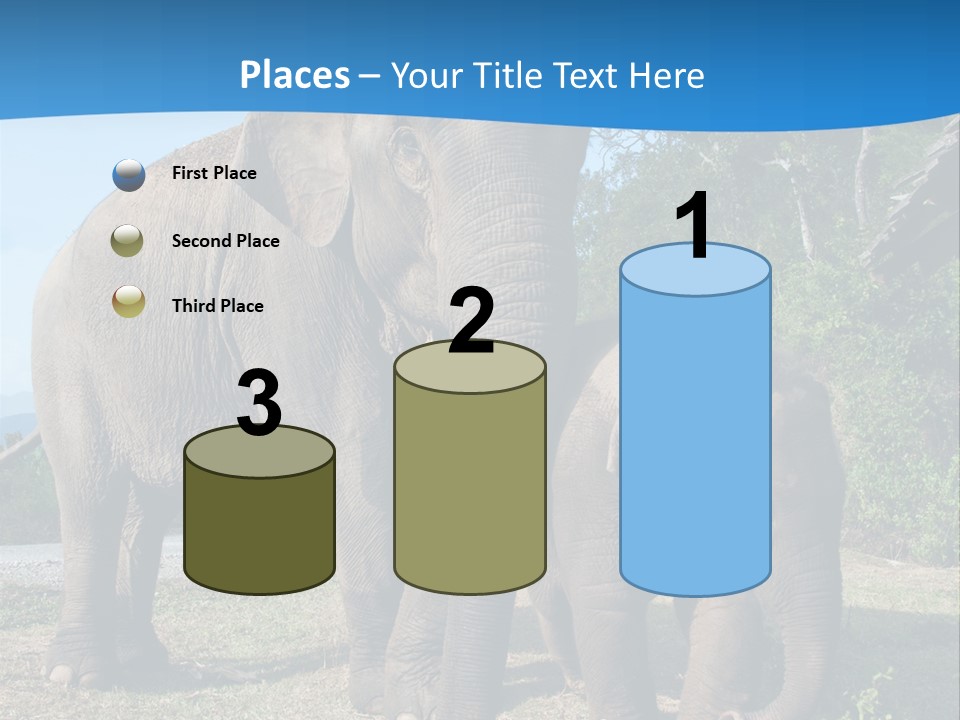 Places – Your Title Text Here

First Place

Second Place

Third Place

3

2

1